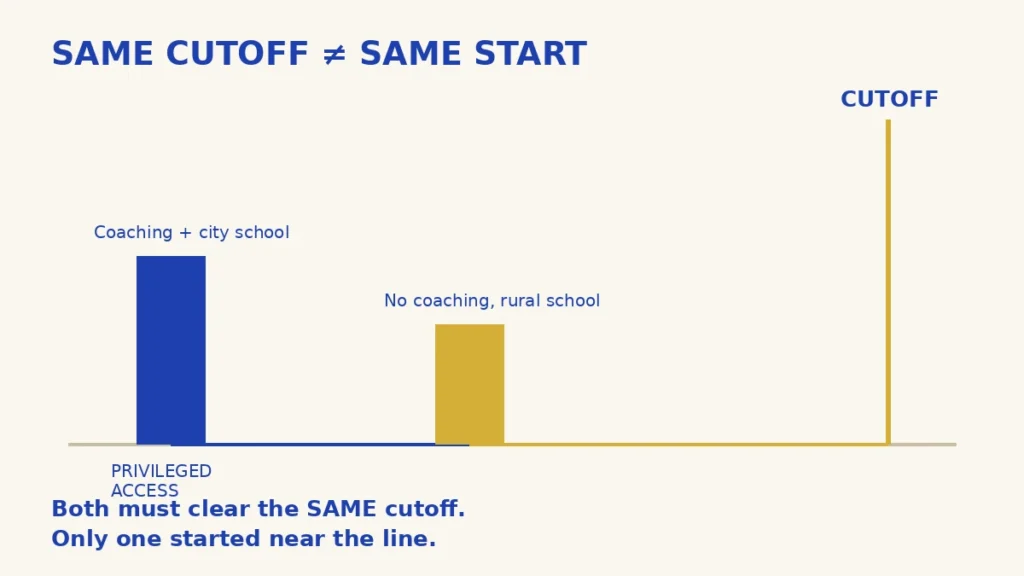 SAME CUTOFF ≠ SAME START

CUTOFF

Coaching + city school

No coaching, rural school

PRIVILEGED ACCESS

Both must clear the SAME cutoff.
Only one started near the line.